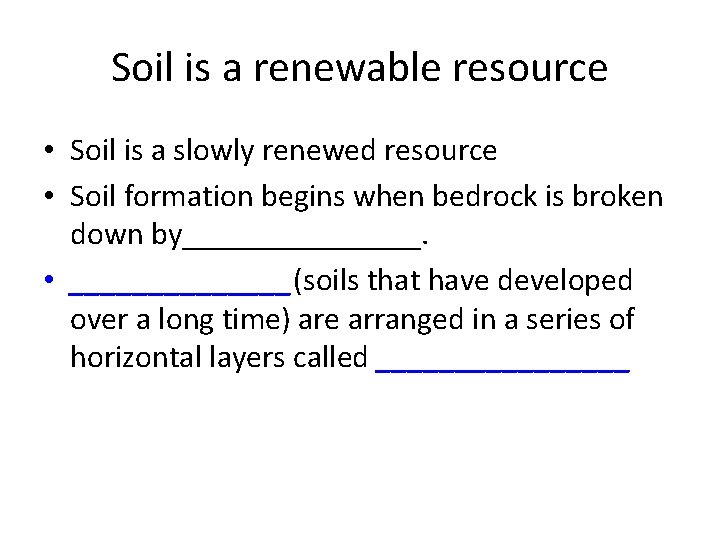 Soil is a renewable resource

• Soil is a slowly renewed resource

• Soil formation begins when bedrock is broken down by________________.

• ______________(soils that have developed over a long time) are arranged in a series of horizontal layers called ________________